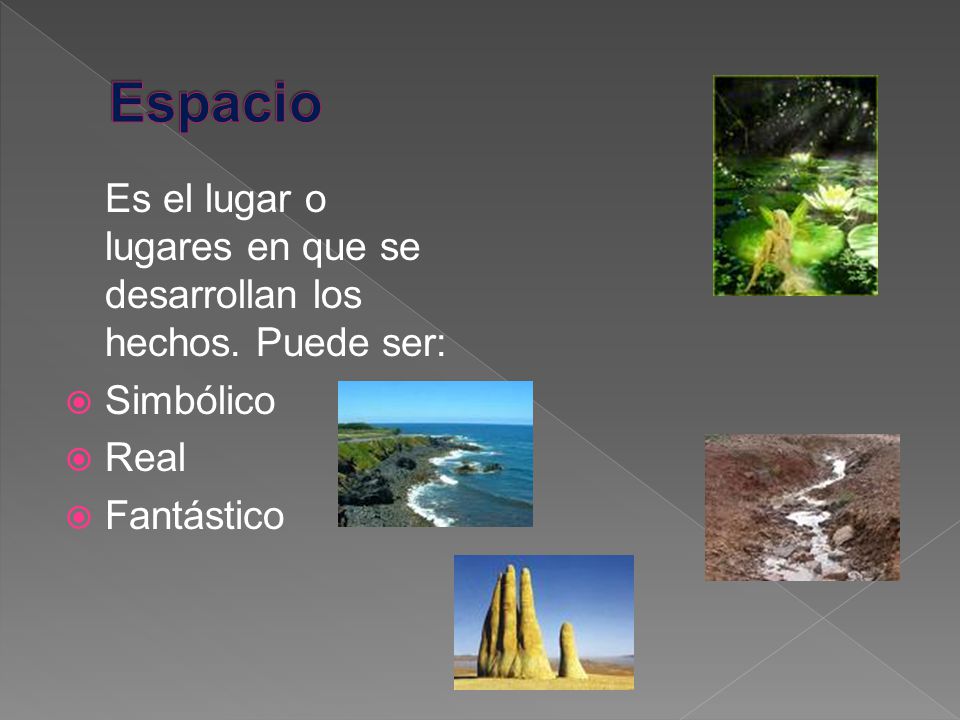 Espacio

Es el lugar o lugares en que se desarrollan los hechos. Puede ser:

Simbólico
Real
Fantástico